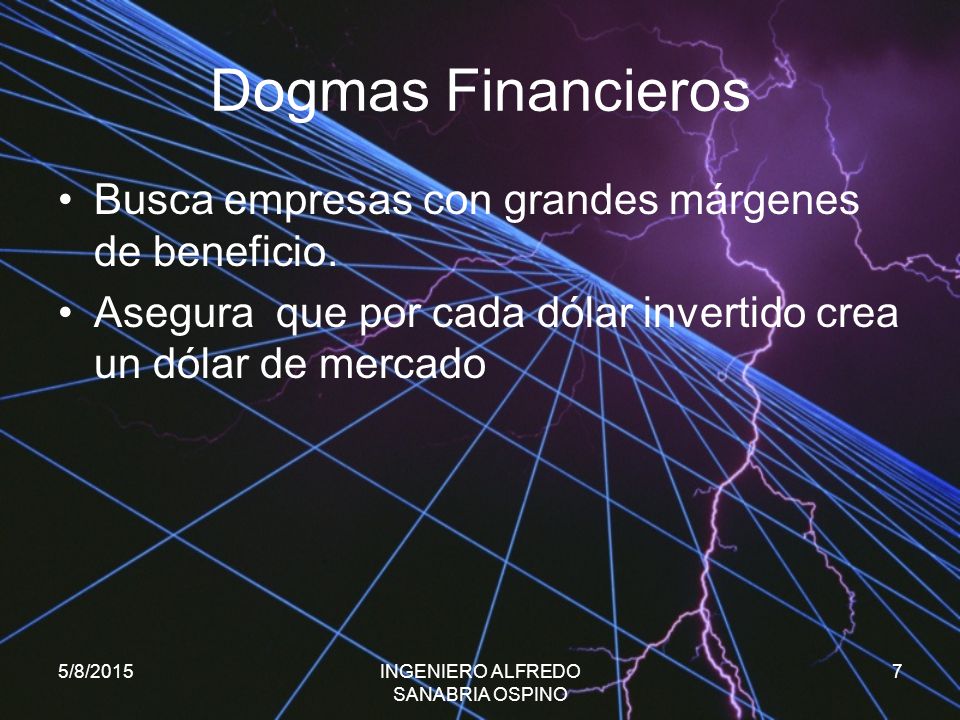 Dogmas Financieros

• Busca empresas con grandes márgenes de beneficio.

• Asegura que por cada dólar invertido crea un dólar de mercado

5/8/2015

INGENIERO ALFREDO SANABRIA OSPINO

7